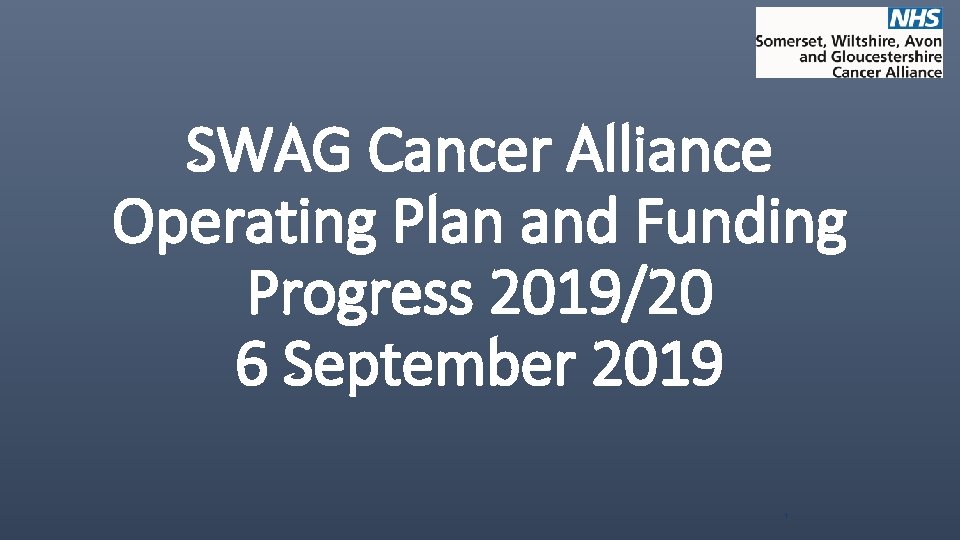 NHS
Somerset, Wiltshire, Avon and Gloucestershire Cancer Alliance

SWAG Cancer Alliance Operating Plan and Funding Progress 2019/20
6 September 2019

1